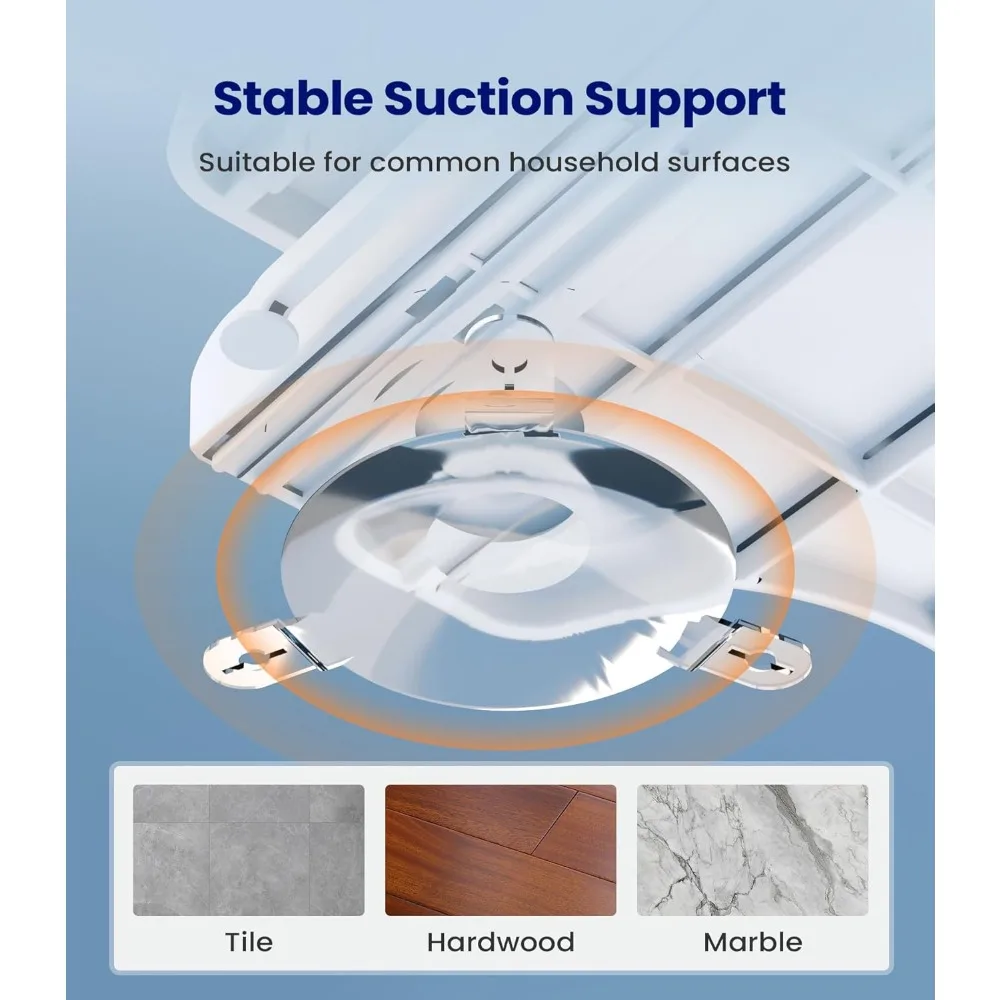 Stable Suction Support

Suitable for common household surfaces

Tile

Hardwood

Marble